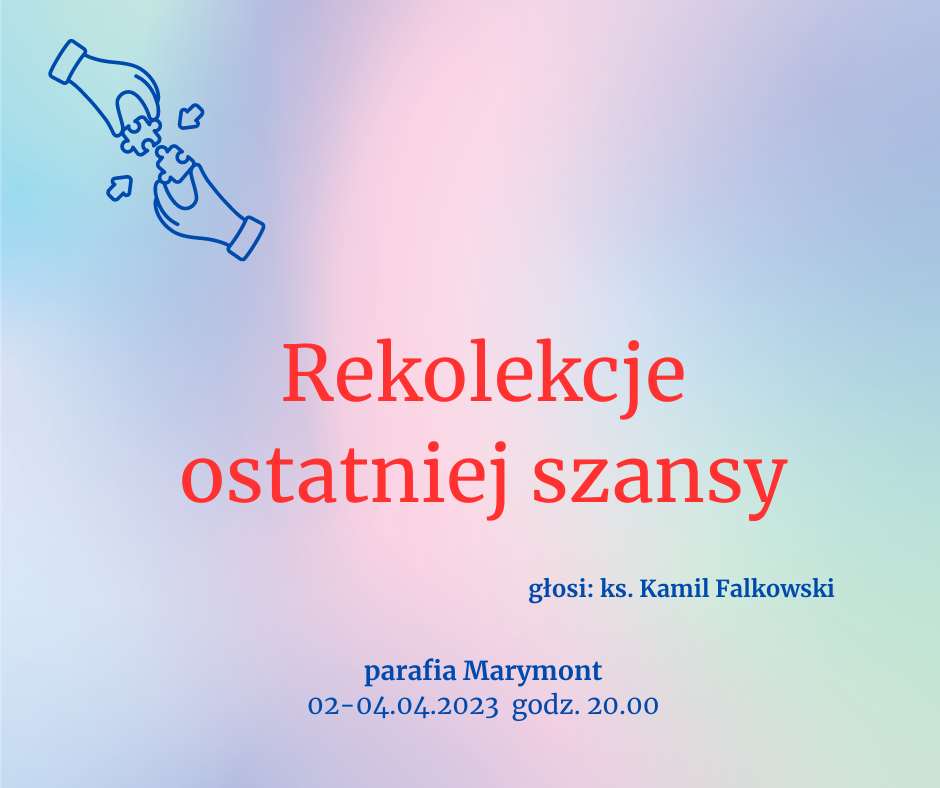 Rekolekcje ostatniej szansy

głosi: ks. Kamil Falkowski

parafia Marymont
02-04.04.2023 godz. 20.00